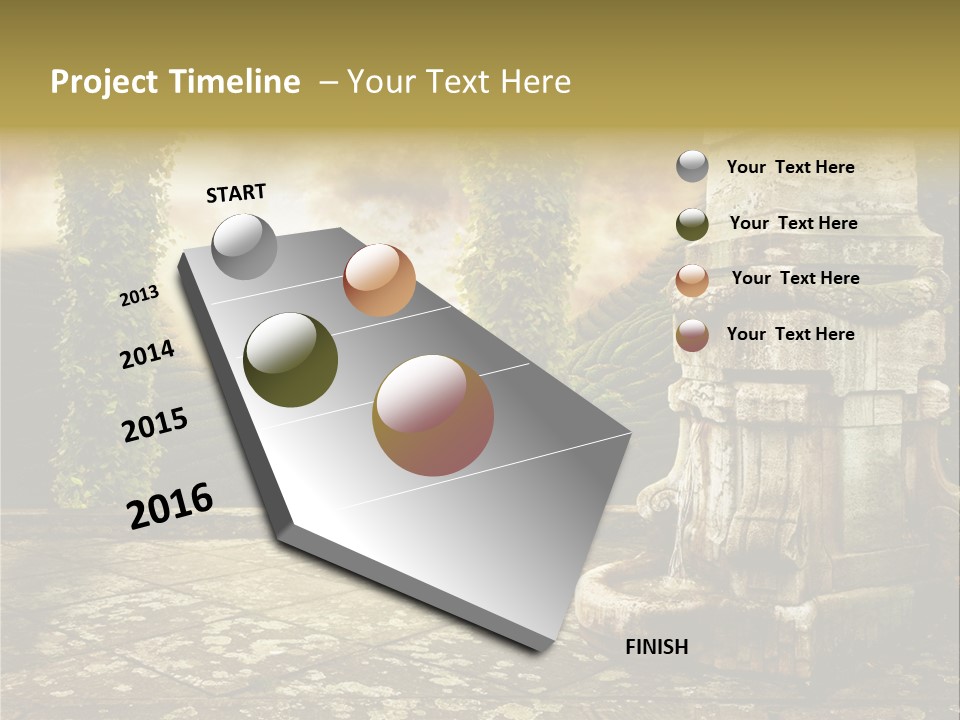 Project Timeline – Your Text Here

START

2013

2014

2015

2016

FINISH

Your Text Here

Your Text Here

Your Text Here

Your Text Here